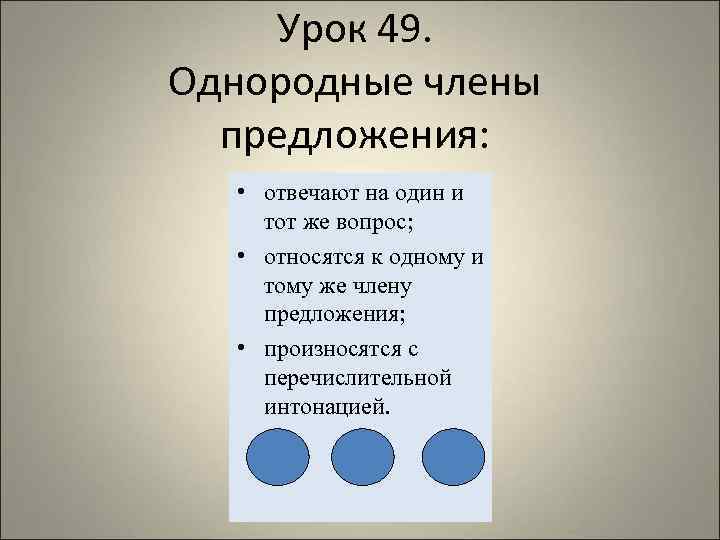 Урок 49.
Однородные члены предложения:

• отвечают на один и тот же вопрос;
• относятся к одному и тому же члену предложения;
• произносятся с перечислительной интонацией.